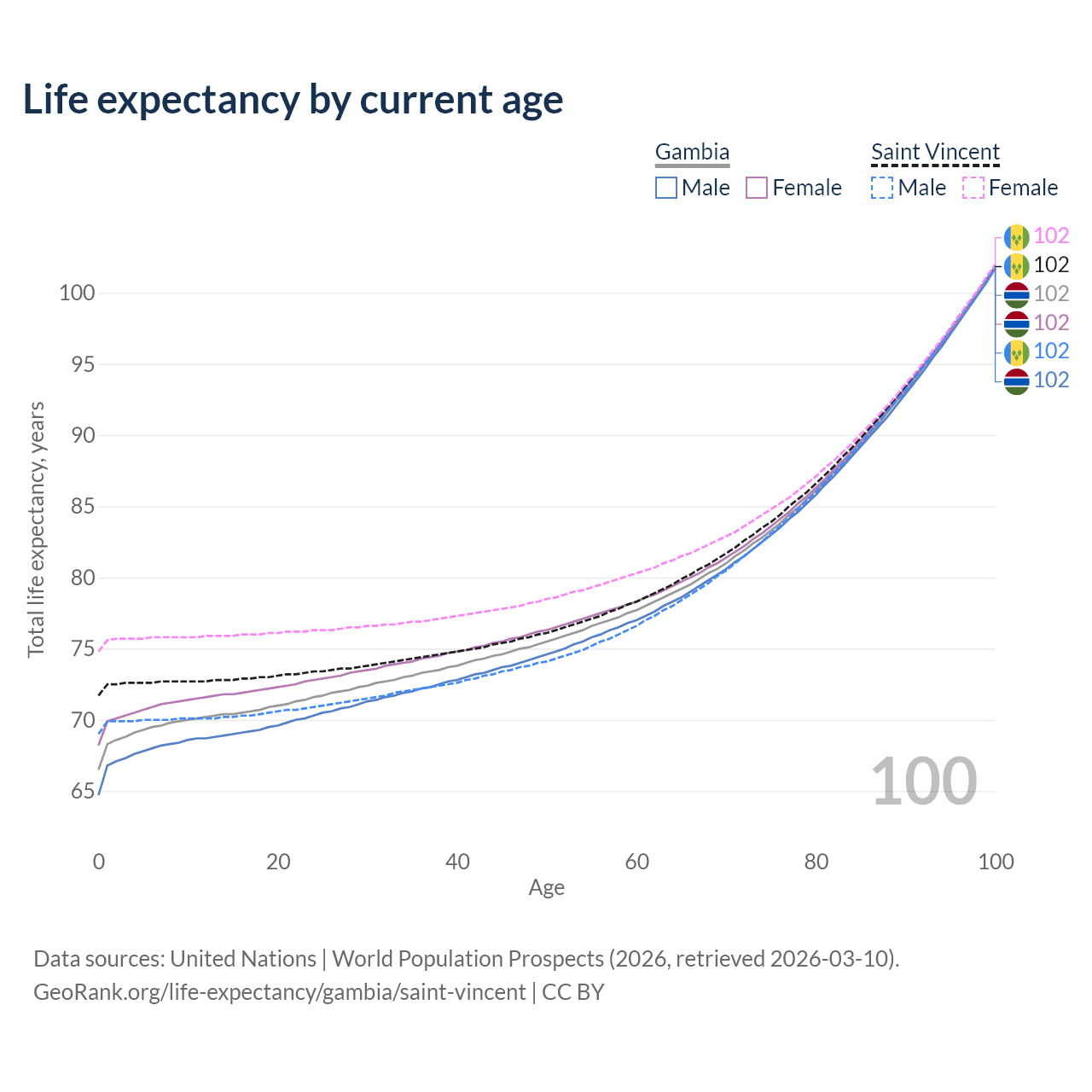 Life expectancy by current age

Gambia
Male Female

Saint Vincent
Male Female

102
102
102
102
102
102

Total life expectancy, years

100
95
90
85
80
75
70
65

100

0 20 40 60 80 100
Age

Data sources: United Nations | World Population Prospects (2026, retrieved 2026-03-10).
GeoRank.org/life-expectancy/gambia/saint-vincent | CC BY